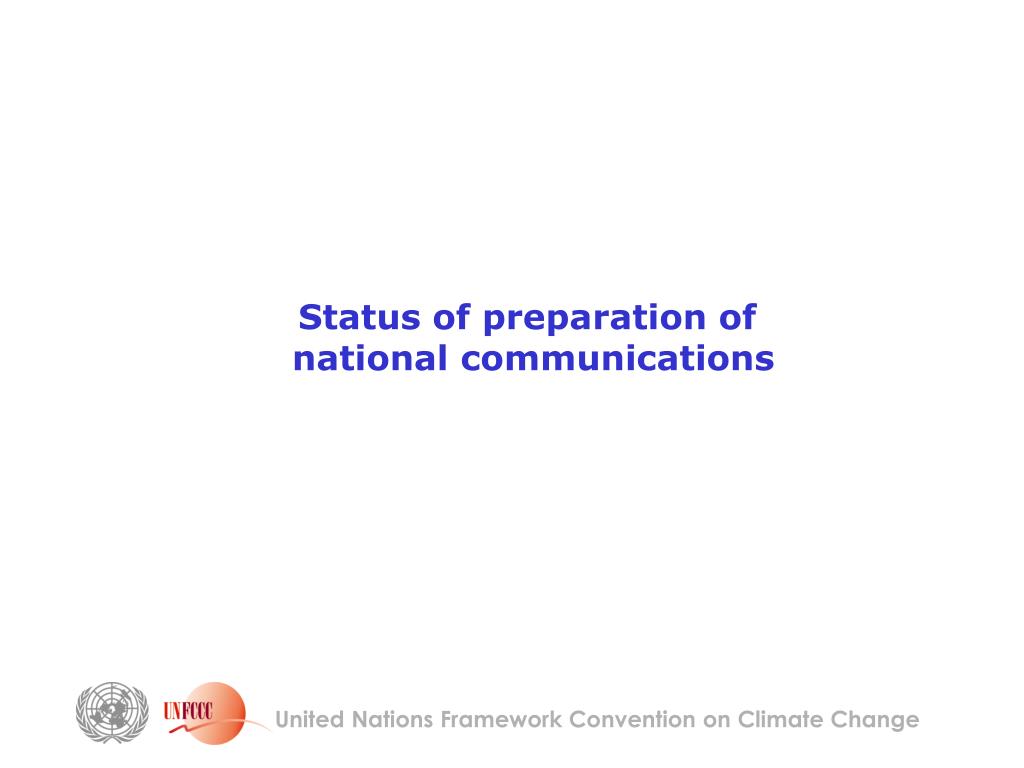 Status of preparation of national communications

UNFCCC

United Nations Framework Convention on Climate Change